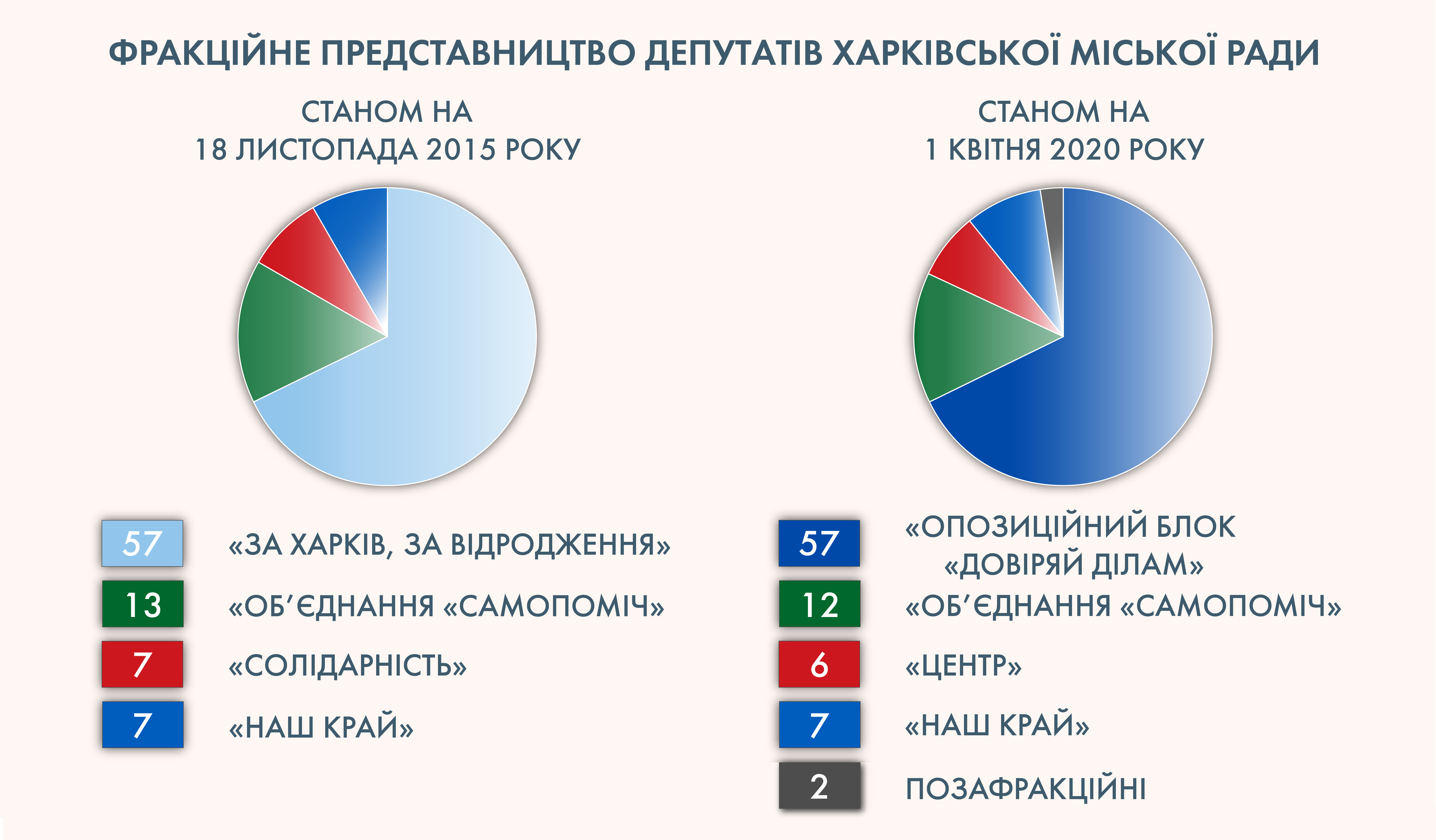 ФРАКЦІЙНЕ ПРЕДСТАВНИЦТВО ДЕПУТАТІВ ХАРКІВСЬКОЇ МІСЬКОЇ РАДИ

СТАНОМ НА 18 ЛИСТОПАДА 2015 РОКУ

57 «ЗА ХАРКІВ, ЗА ВІДРОДЖЕННЯ»
13 «ОБ'ЄДНАННЯ «САМОПОМІЧ»
7 «СОЛІДАРНІСТЬ»
7 «НАШ КРАЙ»

СТАНОМ НА 1 КВІТНЯ 2020 РОКУ

57 «ОПОЗИЦІЙНИЙ БЛОК «ДОВІРЯЙ ДІЛАМ»
12 «ОБ'ЄДНАННЯ «САМОПОМІЧ»
6 «ЦЕНТР»
7 «НАШ КРАЙ»
2 ПОЗАФРАКЦІЙНІ